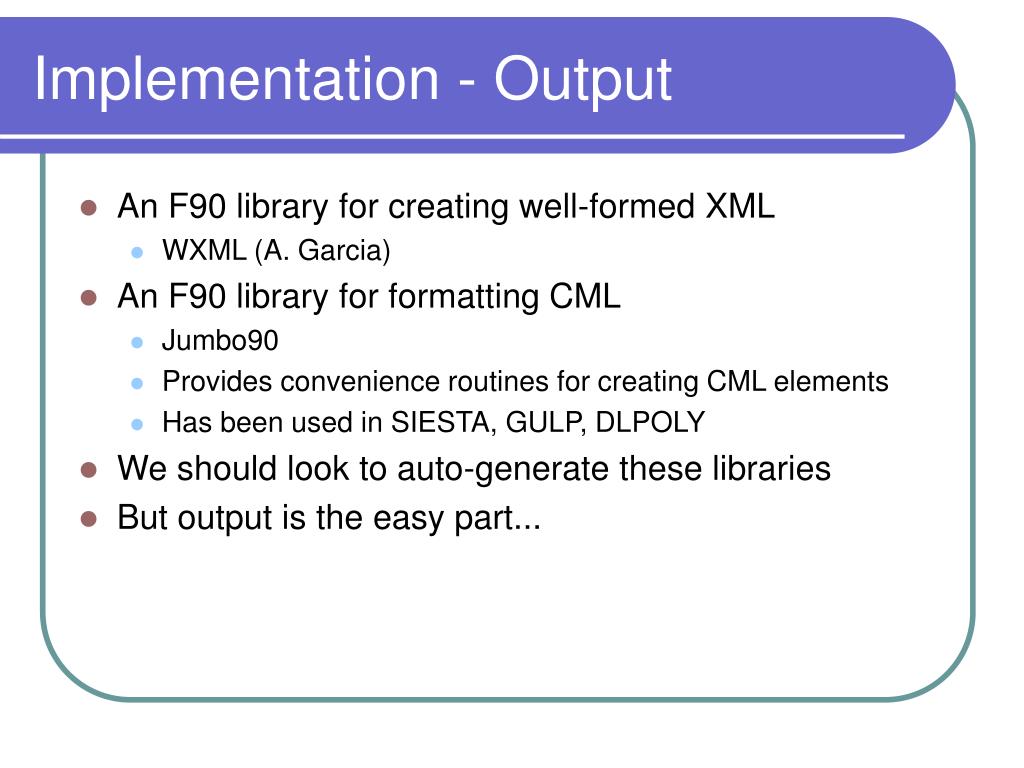 Implementation - Output

- An F90 library for creating well-formed XML
  - WXML (A. Garcia)
- An F90 library for formatting CML
  - Jumbo90
  - Provides convenience routines for creating CML elements
  - Has been used in SIESTA, GULP, DLPOLY
- We should look to auto-generate these libraries
- But output is the easy part...